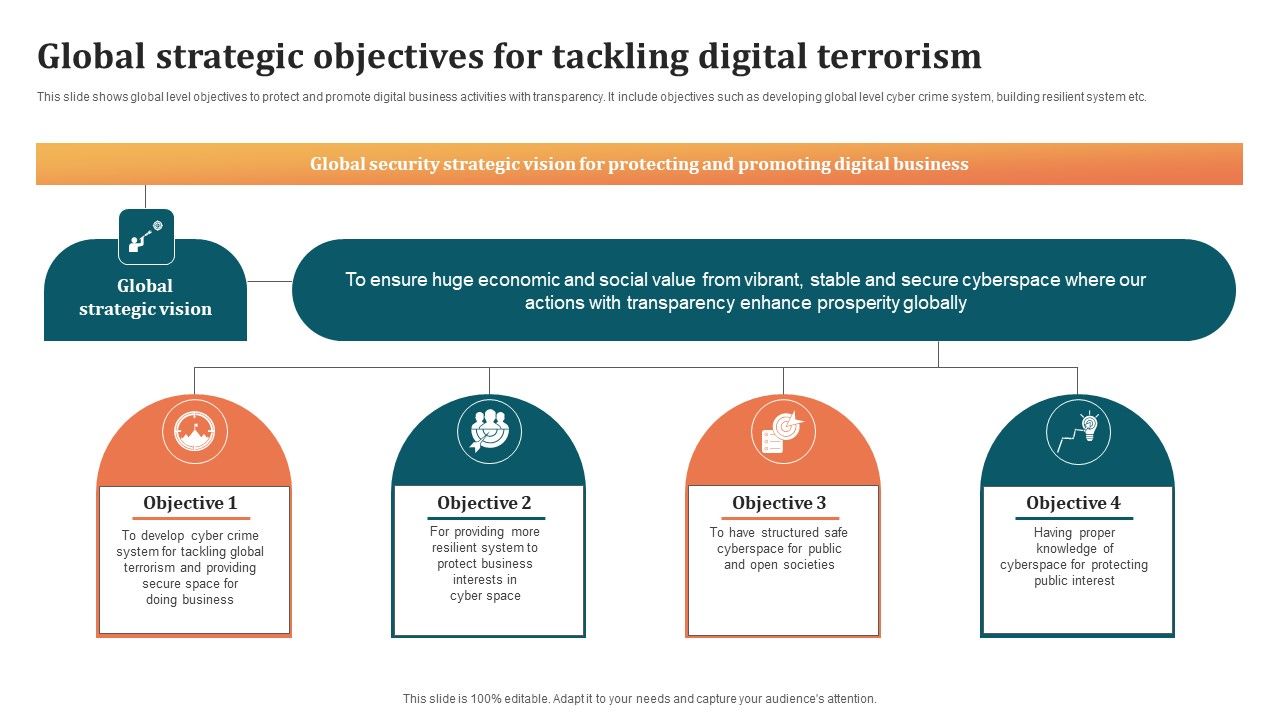 Global strategic objectives for tackling digital terrorism

This slide shows global level objectives to protect and promote digital business activities with transparency. It include objectives such as developing global level cyber crime system, building resilient system etc.

Global security strategic vision for protecting and promoting digital business

Global strategic vision

To ensure huge economic and social value from vibrant, stable and secure cyberspace where our actions with transparency enhance prosperity globally

Objective 1

To develop cyber crime system for tackling global terrorism and providing secure space for doing business

Objective 2

For providing more resilient system to protect business interests in cyber space

Objective 3

To have structured safe cyberspace for public and open societies

Objective 4

Having proper knowledge of cyberspace for protecting public interest

This slide is 100% editable. Adapt it to your needs and capture your audience's attention.